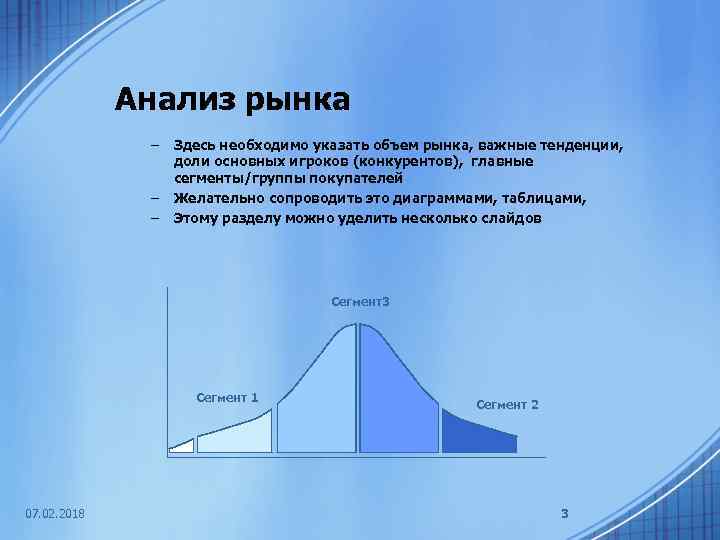 Анализ рынка

– Здесь необходимо указать объем рынка, важные тенденции, доли основных игроков (конкурентов), главные сегменты/группы покупателей
– Желательно сопроводить это диаграммами, таблицами,
– Этому разделу можно уделить несколько слайдов

Сегмент3
Сегмент 1
Сегмент 2

07.02.2018
3